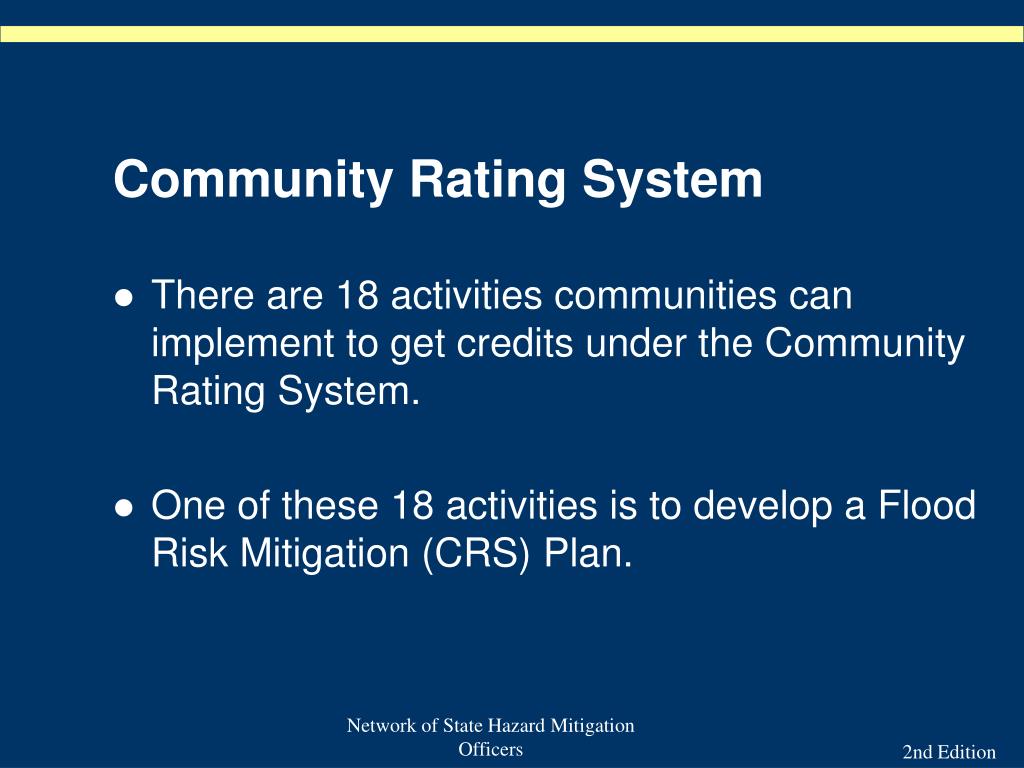 Community Rating System

● There are 18 activities communities can implement to get credits under the Community Rating System.

● One of these 18 activities is to develop a Flood Risk Mitigation (CRS) Plan.

Network of State Hazard Mitigation Officers

2nd Edition